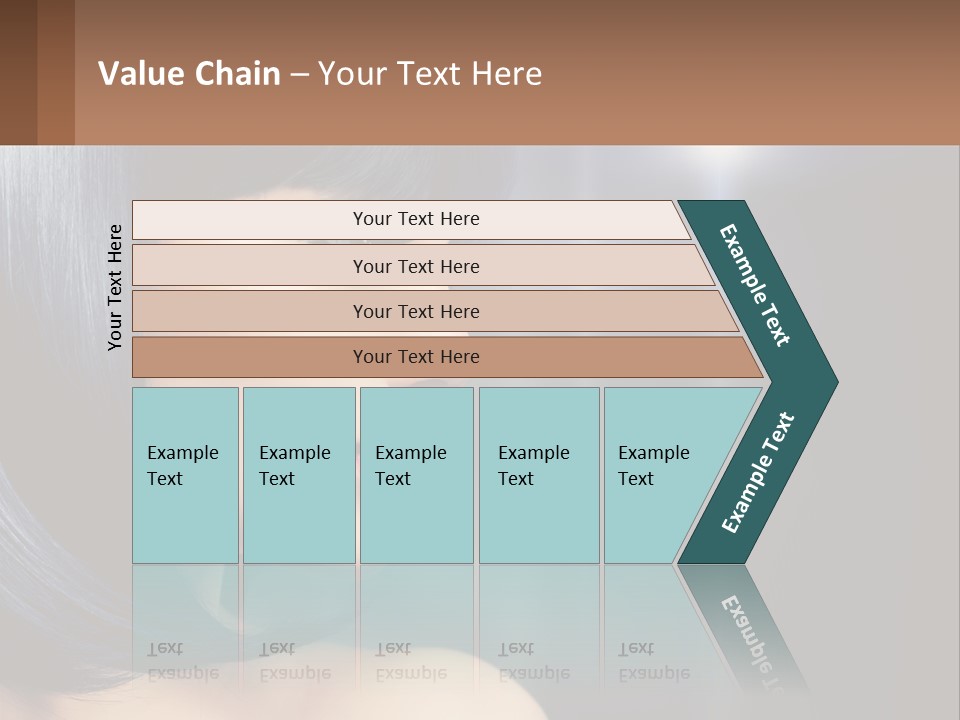 Value Chain – Your Text Here

Your Text Here

Your Text Here

Your Text Here

Your Text Here

Your Text Here

Example Text

Example Text

Example Text

Example Text

Example Text

Example Text

Example Text